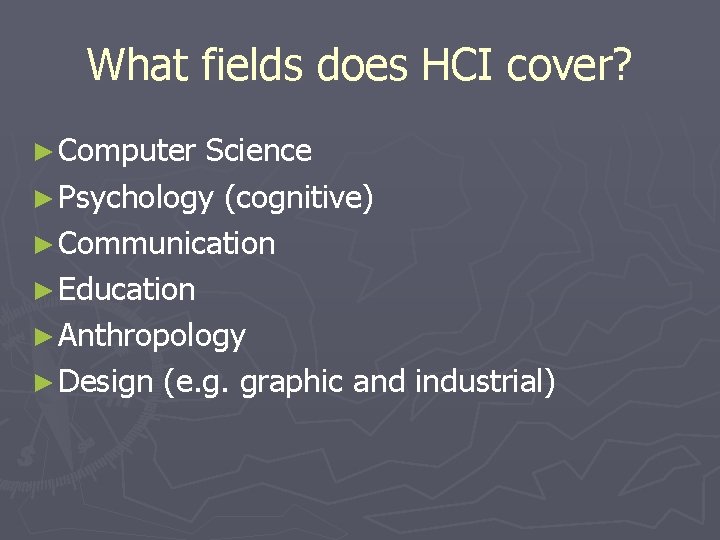 What fields does HCI cover?

► Computer Science
► Psychology (cognitive)
► Communication
► Education
► Anthropology
► Design (e.g. graphic and industrial)